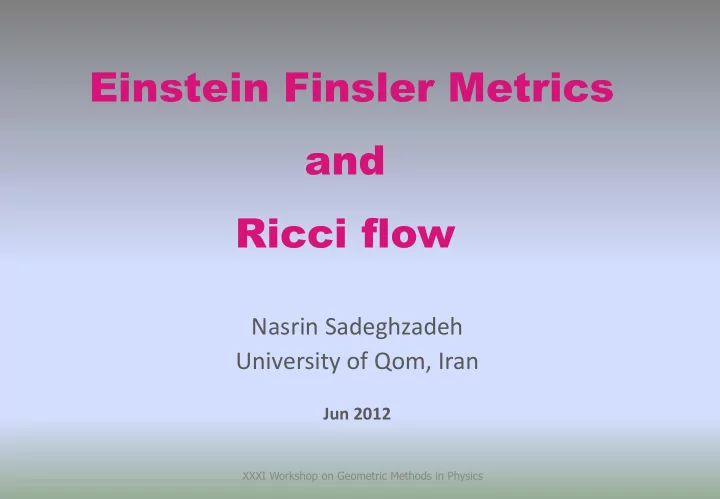 Einstein Finsler Metrics

and

Ricci flow

Nasrin Sadeghzadeh
University of Qom, Iran

Jun 2012

XXXI Workshop on Geometric Methods in Physics